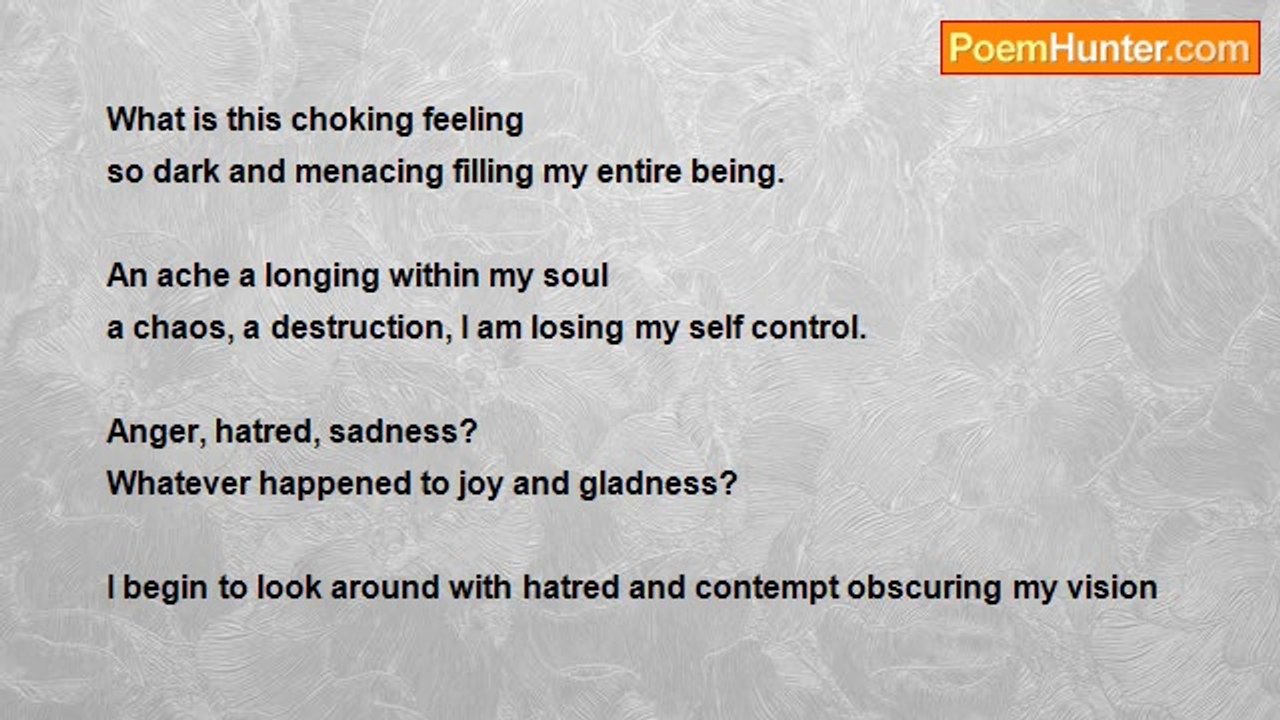 PoemHunter.com

What is this choking feeling
so dark and menacing filling my entire being.

An ache a longing within my soul
a chaos, a destruction, I am losing my self control.

Anger, hatred, sadness?
Whatever happened to joy and gladness?

I begin to look around with hatred and contempt obscuring my vision